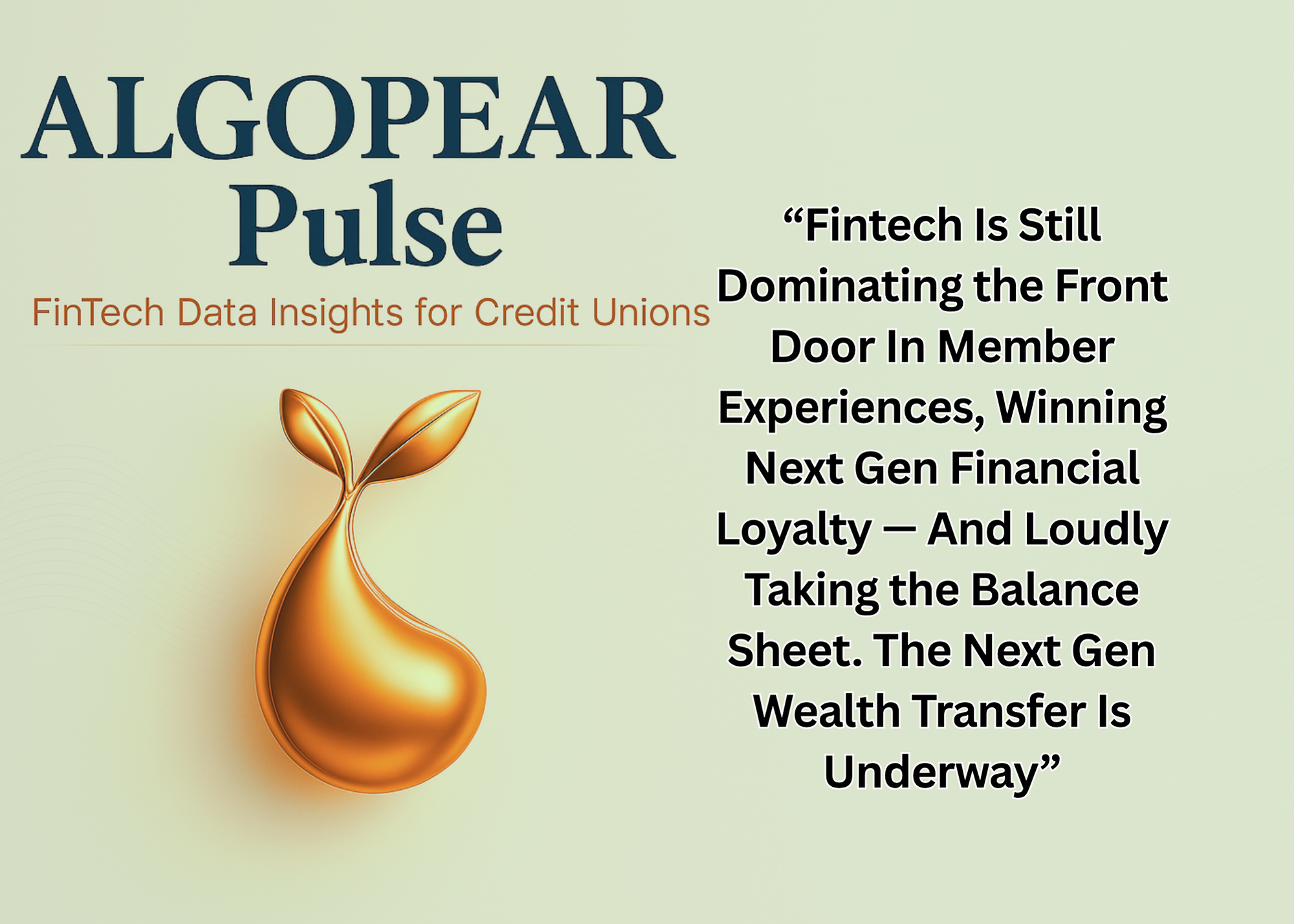 ALGOPEAR
Pulse

FinTech Data Insights for Credit Unions

“Fintech Is Still Dominating the Front Door In Member Experiences, Winning Next Gen Financial Loyalty — And Loudly Taking the Balance Sheet. The Next Gen Wealth Transfer Is Underway”